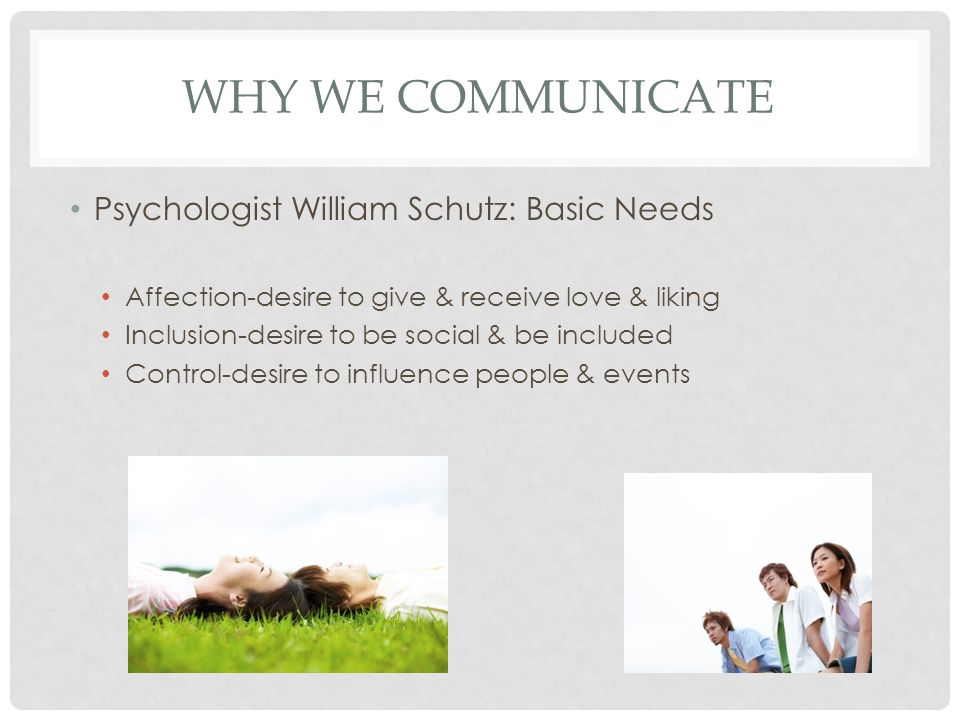 WHY WE COMMUNICATE

• Psychologist William Schutz: Basic Needs

• Affection-desire to give & receive love & liking
• Inclusion-desire to be social & be included
• Control-desire to influence people & events